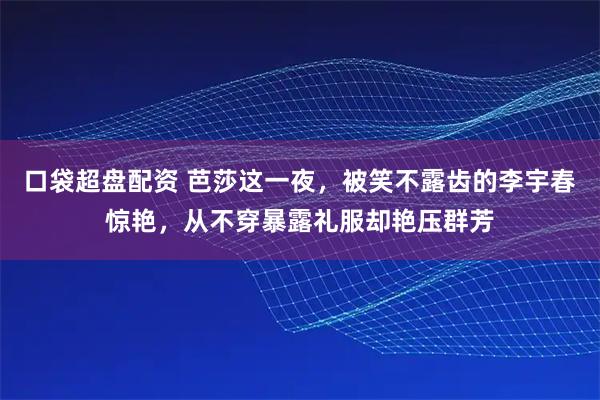 口袋超盘配资 芭莎这一夜，被笑不露齿的李宇春惊艳，从不穿暴露礼服却艳压群芳